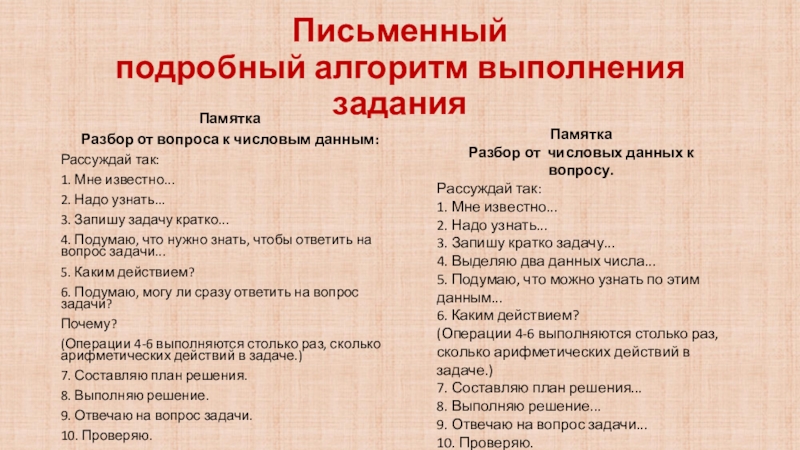 Письменный подробный алгоритм выполнения задания

Памятка
Разбор от вопроса к числовым данным:

Рассуждай так:
1. Мне известно...
2. Надо узнать...
3. Запишу задачу кратко...
4. Подумаю, что нужно знать, чтобы ответить на вопрос задачи...
5. Каким действием?
6. Подумаю, могу ли сразу ответить на вопрос задачи?
Почему?
(Операции 4-6 выполняются столько раз, сколько арифметических действий в задаче.)
7. Составляю план решения.
8. Выполняю решение.
9. Отвечаю на вопрос задачи.
10. Проверяю.

Памятка
Разбор от числовых данных к вопросу.

Рассуждай так:
1. Мне известно...
2. Надо узнать...
3. Запишу кратко задачу...
4. Выделяю два данных числа...
5. Подумаю, что можно узнать по этим данным...
6. Каким действием?
(Операции 4-6 выполняются столько раз, сколько арифметических действий в задаче.)
7. Составляю план решения...
8. Выполняю решение...
9. Отвечаю на вопрос задачи...
10. Проверяю.